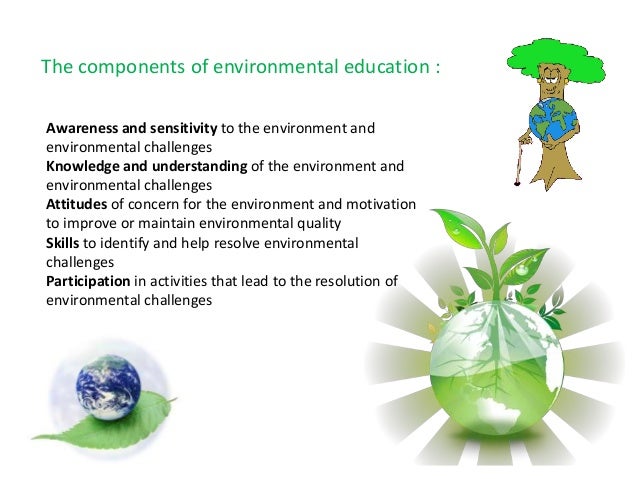 The components of environmental education :

Awareness and sensitivity to the environment and environmental challenges
Knowledge and understanding of the environment and environmental challenges
Attitudes of concern for the environment and motivation to improve or maintain environmental quality
Skills to identify and help resolve environmental challenges
Participation in activities that lead to the resolution of environmental challenges